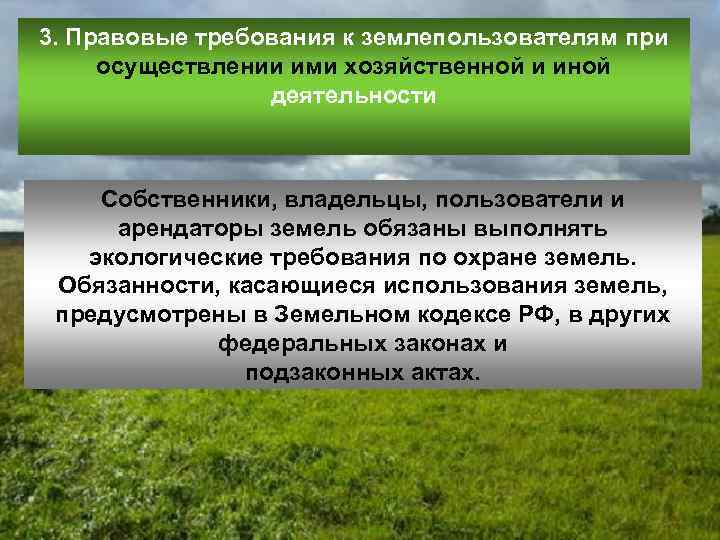 3. Правовые требования к землепользователям при осуществлении ими хозяйственной и иной деятельности

Собственники, владельцы, пользователи и арендаторы земель обязаны выполнять экологические требования по охране земель. Обязанности, касающиеся использования земель, предусмотрены в Земельном кодексе РФ, в других федеральных законах и подзаконных актах.